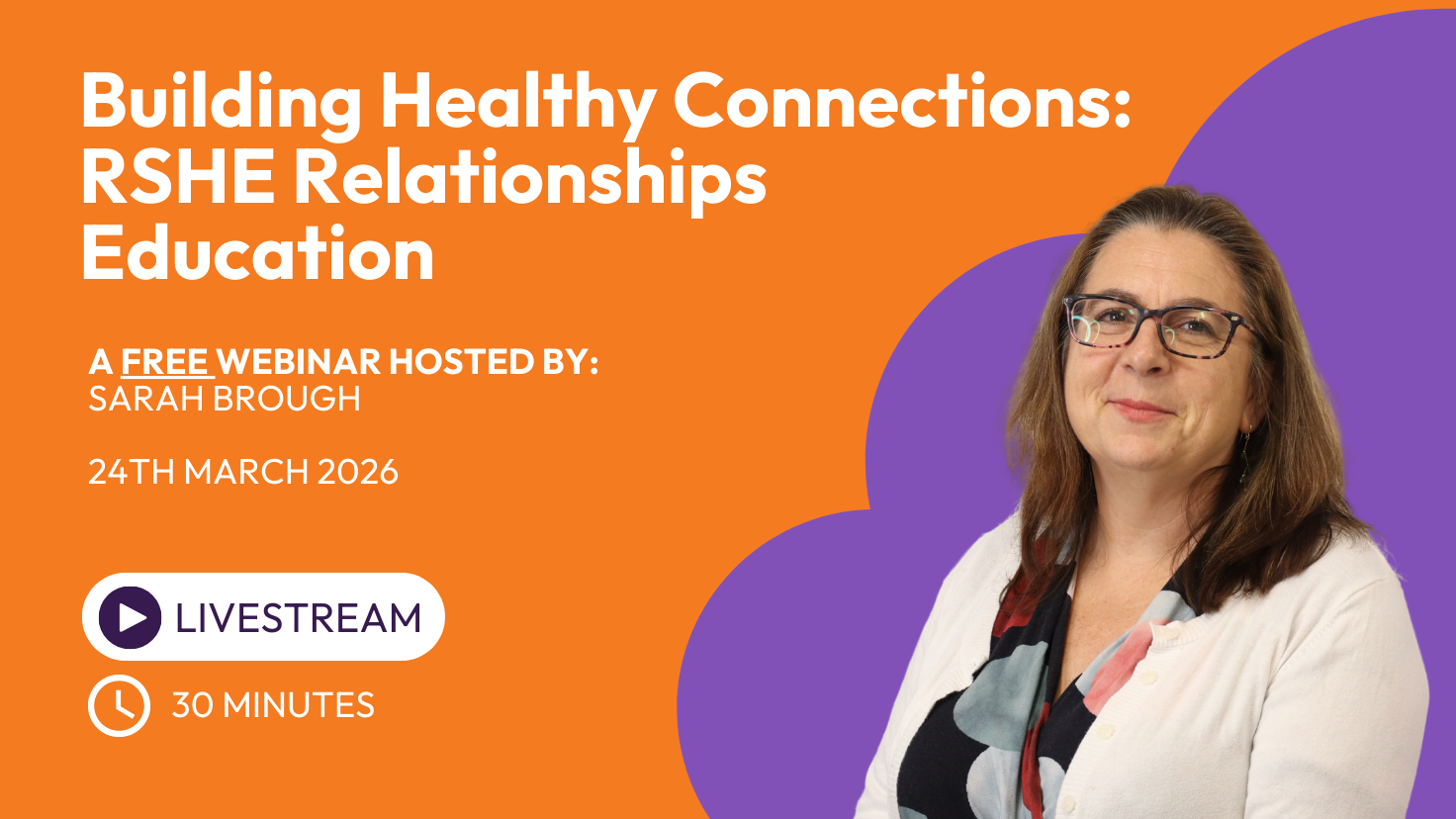 Building Healthy Connections: RSHE Relationships Education

A FREE WEBINAR HOSTED BY:
SARAH BROUGH

24TH MARCH 2026

LIVESTREAM

30 MINUTES